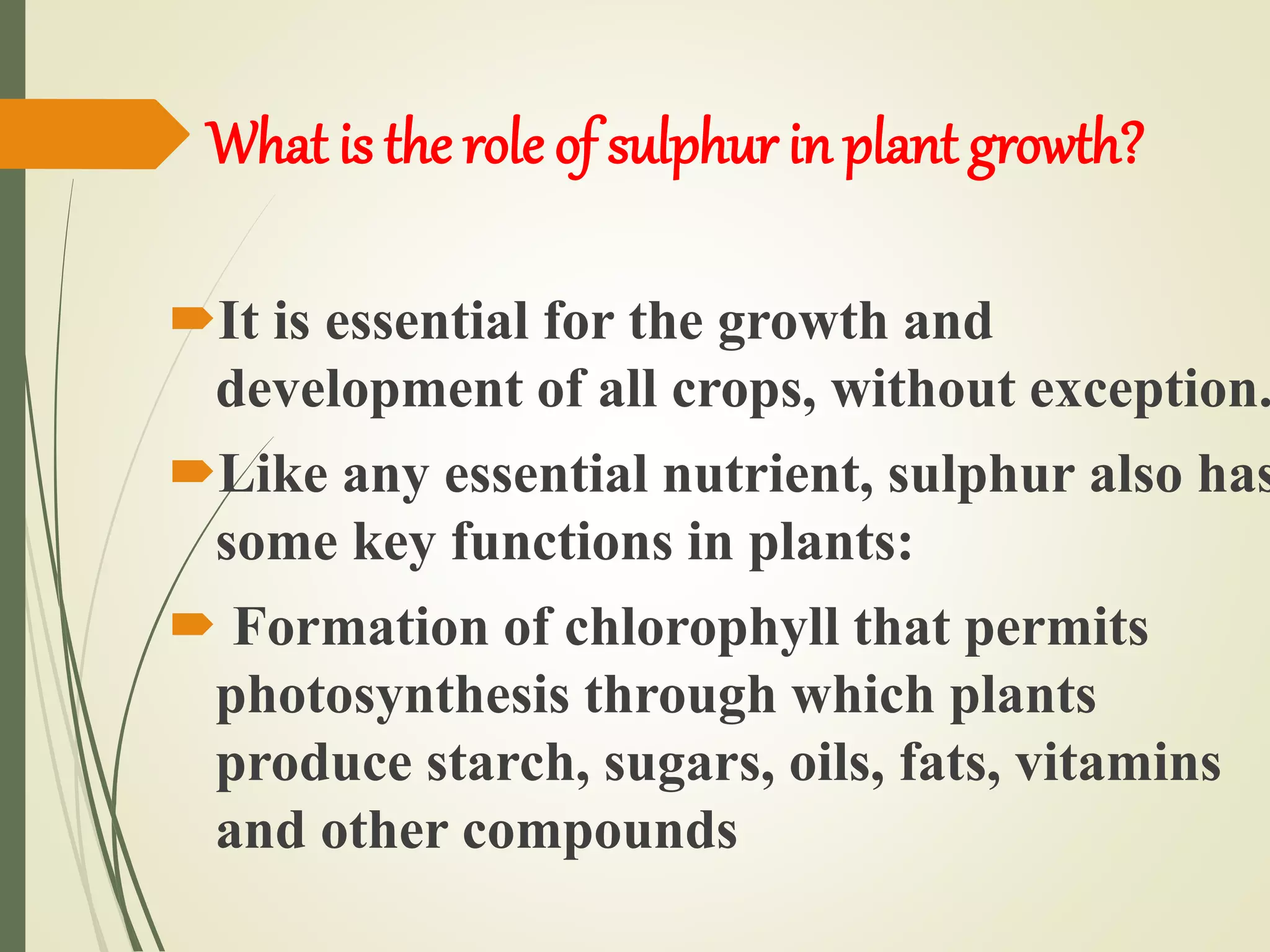 What is the role of sulphur in plant growth?

It is essential for the growth and development of all crops, without exception.

Like any essential nutrient, sulphur also has some key functions in plants:

Formation of chlorophyll that permits photosynthesis through which plants produce starch, sugars, oils, fats, vitamins and other compounds